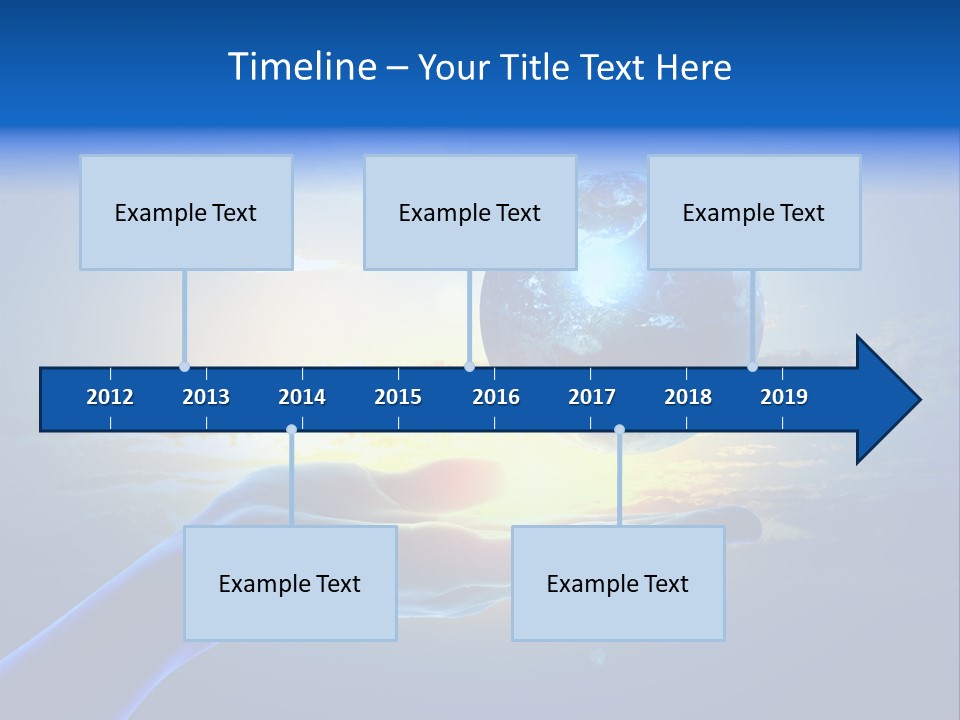 Timeline – Your Title Text Here

Example Text

Example Text

Example Text

2012 2013 2014 2015 2016 2017 2018 2019

Example Text

Example Text